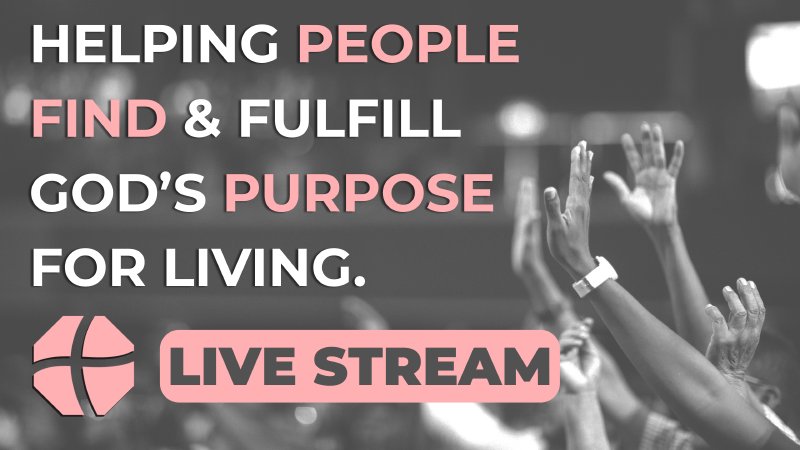 HELPING PEOPLE FIND & FULFILL GOD'S PURPOSE FOR LIVING.

LIVE STREAM